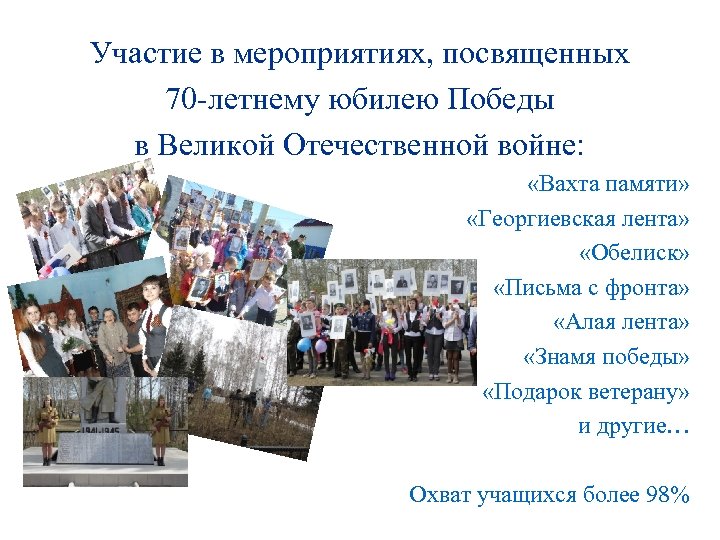 Участие в мероприятиях, посвященных 70-летнему юбилею Победы в Великой Отечественной войне:

«Вахта памяти»
«Георгиевская лента»
«Обелиск»
«Письма с фронта»
«Алая лента»
«Знамя победы»
«Подарок ветерану»
и другие…

1941-1945

Охват учащихся более 98%